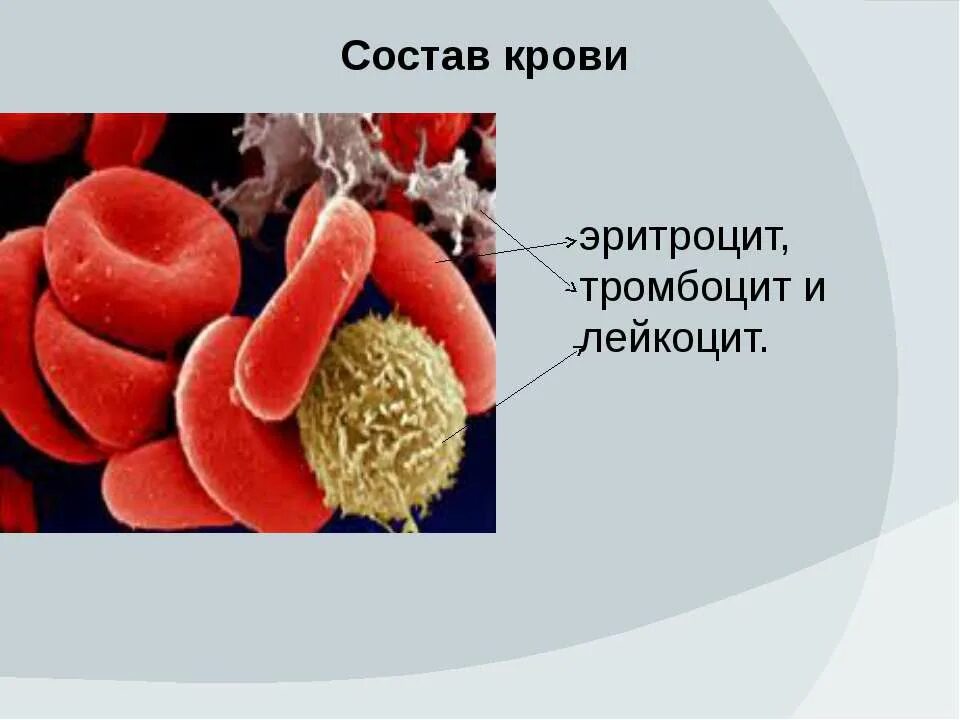 Состав крови

эритроцит, тромбоцит и лейкоцит.